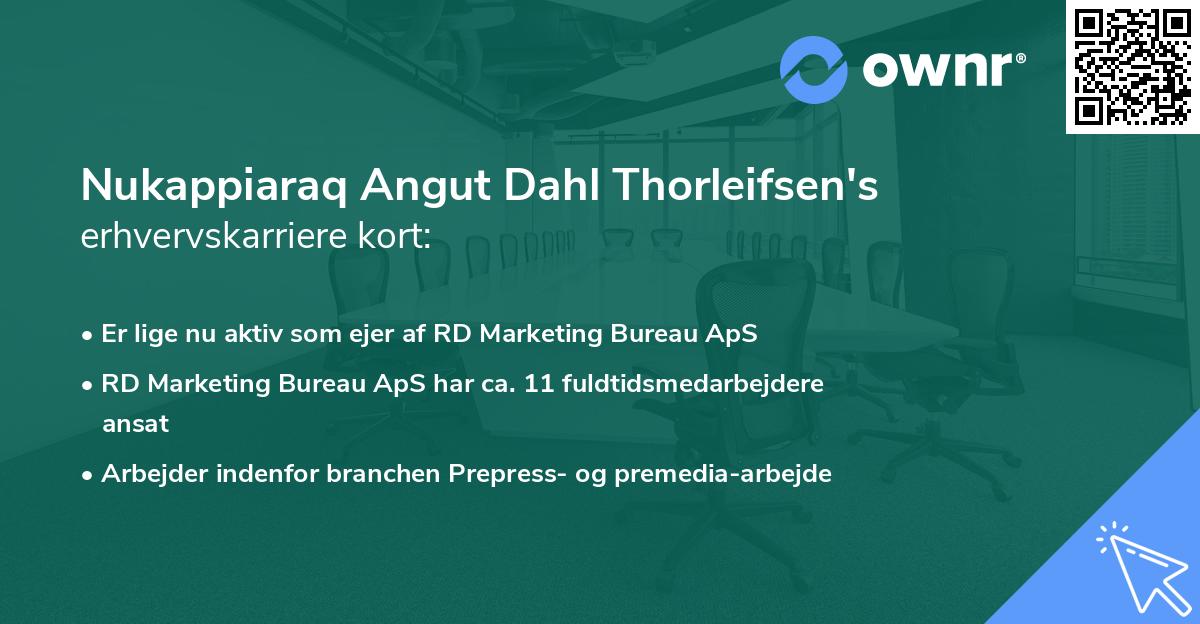 ownr®

Nukappiaraq Angut Dahl Thorleifsen's erhvervskarriere kort:

• Er lige nu aktiv som ejer af RD Marketing Bureau ApS
• RD Marketing Bureau ApS har ca. 11 fuldtidsmedarbejdere ansat
• Arbejder indenfor branchen Prepress- og premedia-arbejde